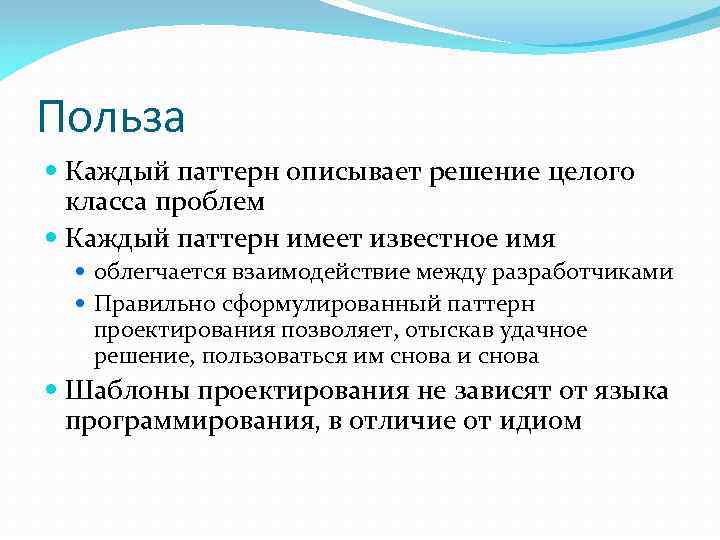 Польза

Каждый паттерн описывает решение целого класса проблем

Каждый паттерн имеет известное имя

облегчается взаимодействие между разработчиками

Правильно сформулированный паттерн проектирования позволяет, отыскав удачное решение, пользоваться им снова и снова

Шаблоны проектирования не зависят от языка программирования, в отличие от идиом